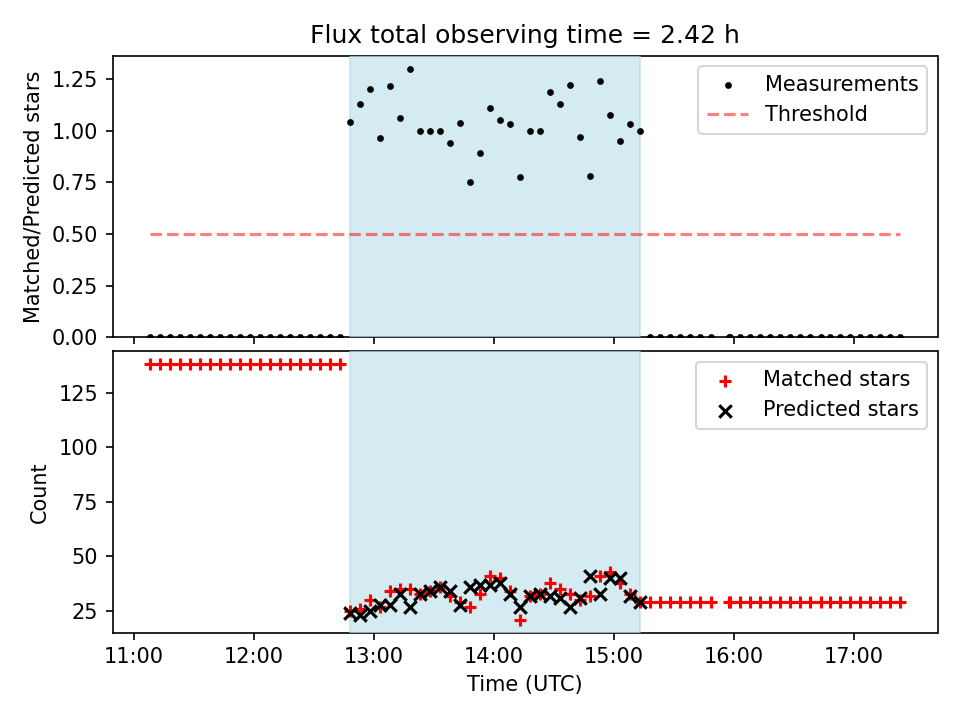 Flux total observing time = 2.42 h

Matched/Predicted stars

1.25
1.00
0.75
0.50
0.25
0.00

Measurements
Threshold

Count

125
100
75
50
25

Matched stars
Predicted stars

11:00
12:00
13:00
14:00
15:00
16:00
17:00

Time (UTC)